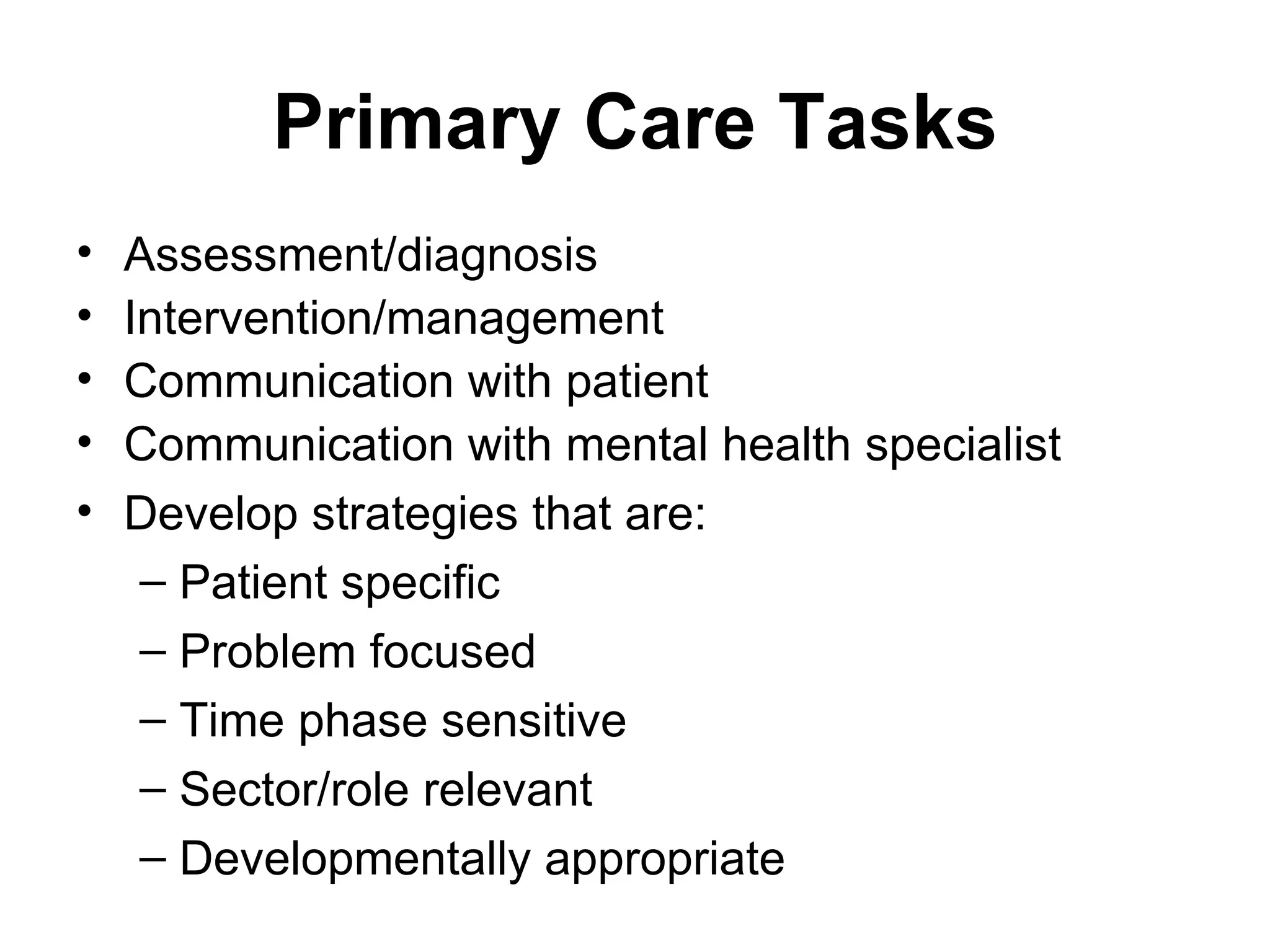 Primary Care Tasks

• Assessment/diagnosis
• Intervention/management
• Communication with patient
• Communication with mental health specialist
• Develop strategies that are:
– Patient specific
– Problem focused
– Time phase sensitive
– Sector/role relevant
– Developmentally appropriate